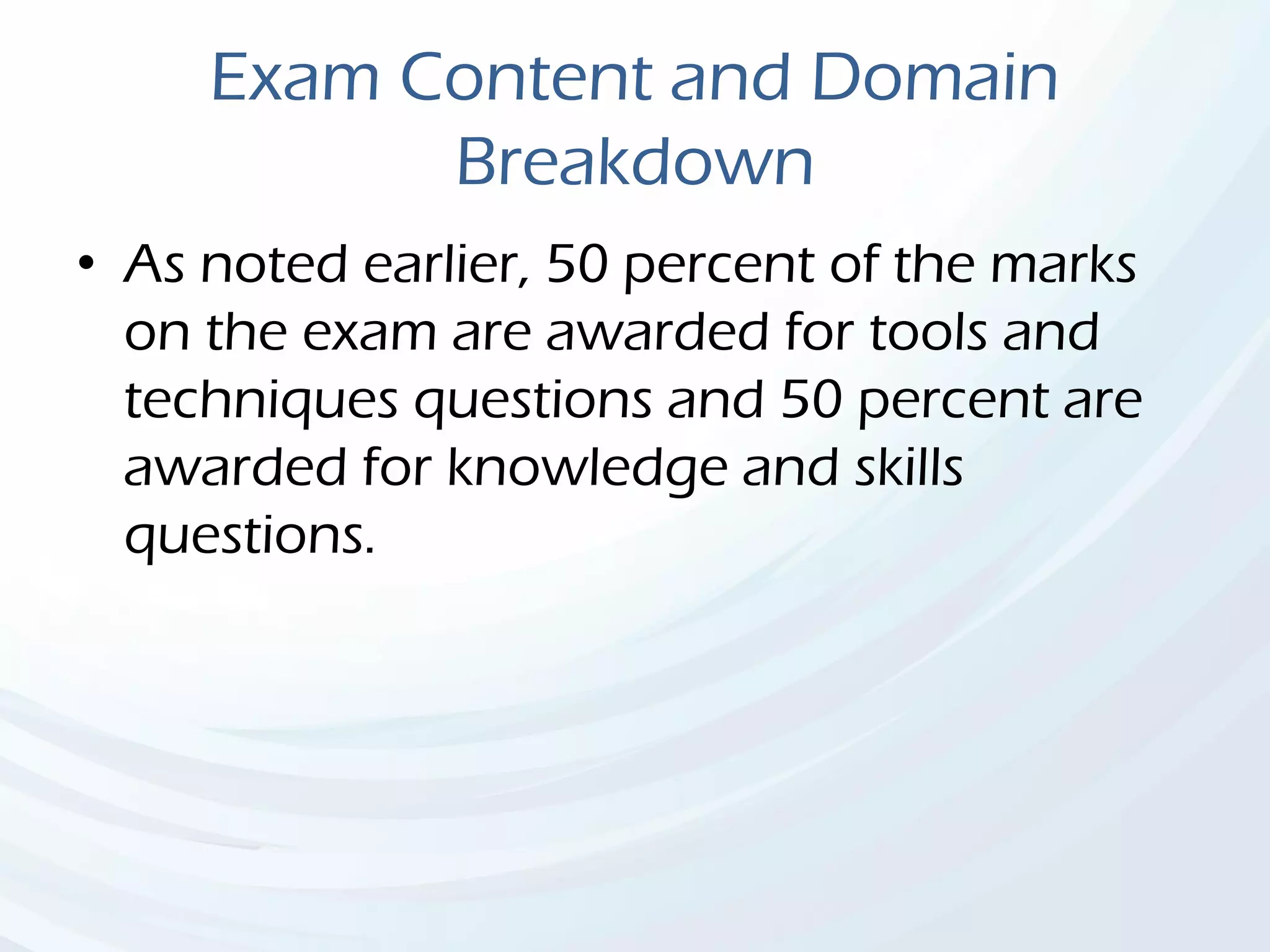 Exam Content and Domain Breakdown

• As noted earlier, 50 percent of the marks on the exam are awarded for tools and techniques questions and 50 percent are awarded for knowledge and skills questions.